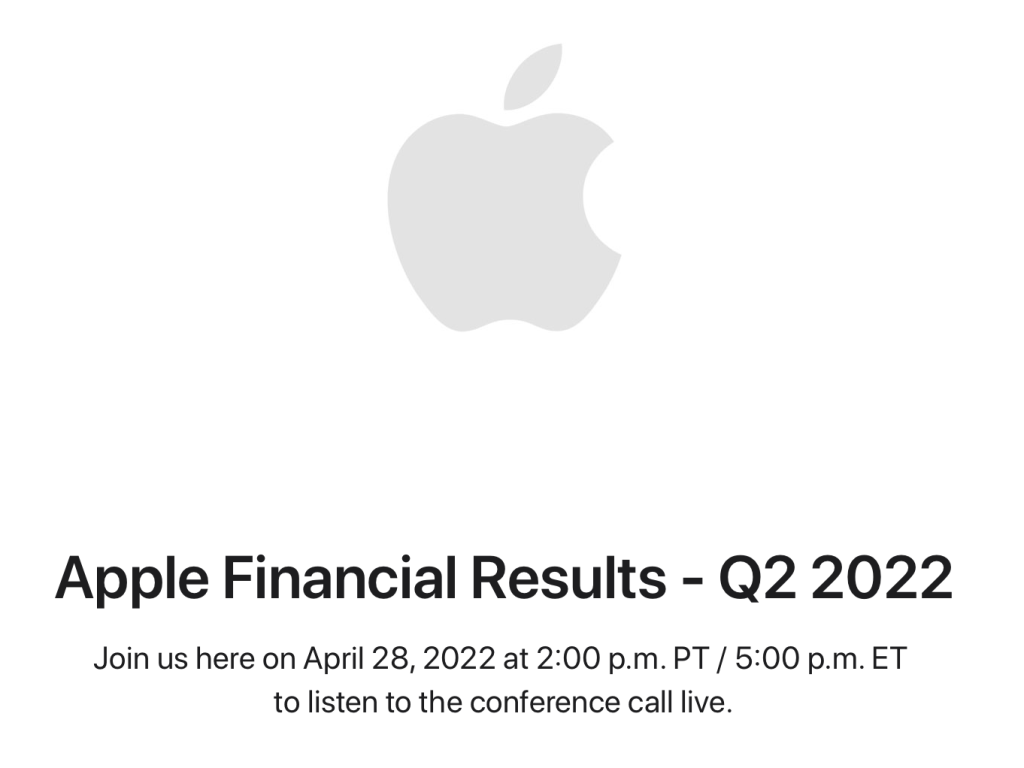 Apple Financial Results - Q2 2022

Join us here on April 28, 2022 at 2:00 p.m. PT / 5:00 p.m. ET to listen to the conference call live.